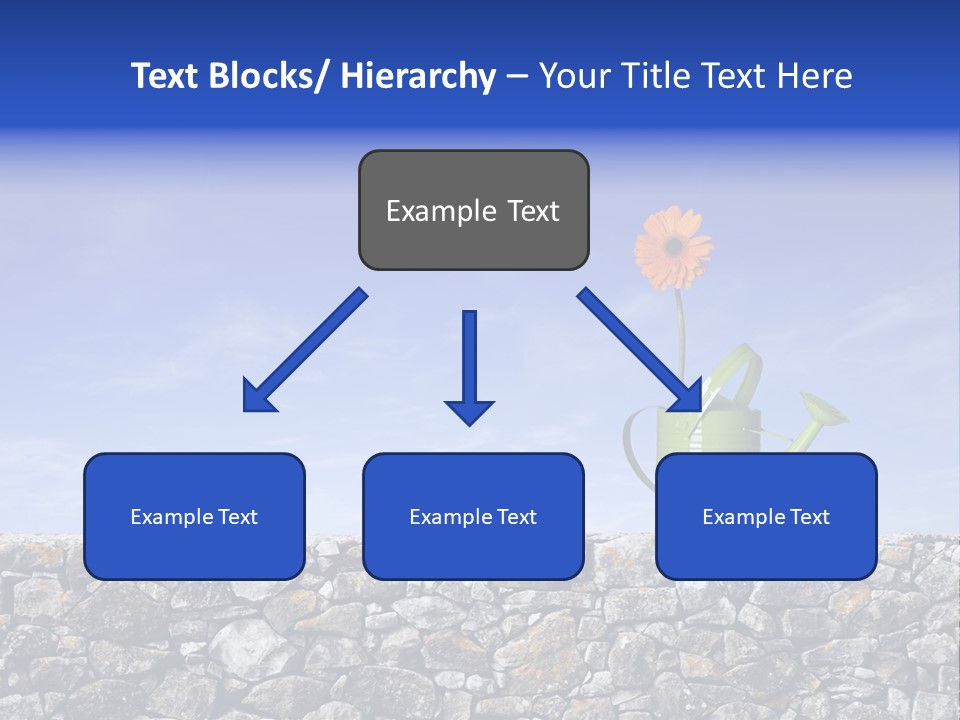 Text Blocks/ Hierarchy – Your Title Text Here

Example Text

Example Text

Example Text

Example Text